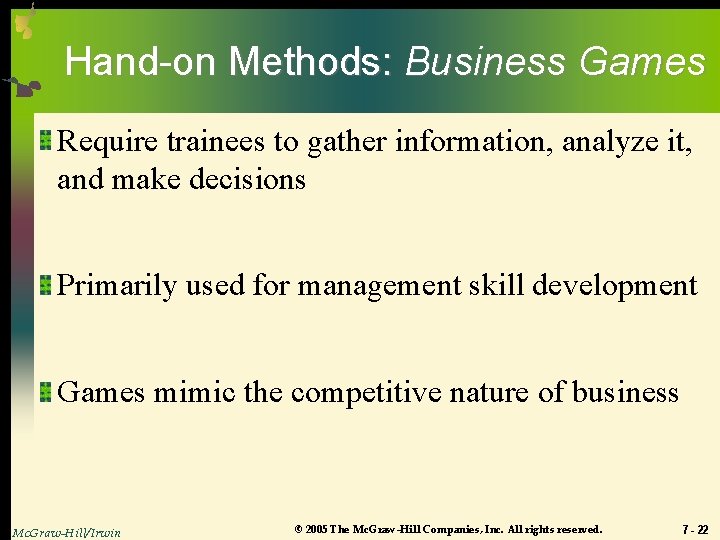 Hand-on Methods: Business Games

Require trainees to gather information, analyze it, and make decisions

Primarily used for management skill development

Games mimic the competitive nature of business

McGraw-Hill/Irwin

© 2005 The McGraw-Hill Companies, Inc. All rights reserved.

7 - 22